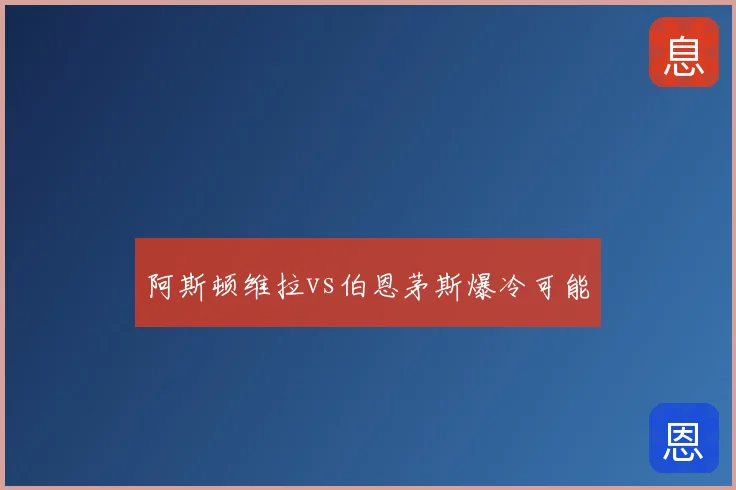 息

阿斯顿维拉VS伯恩茅斯爆冷可能

恩